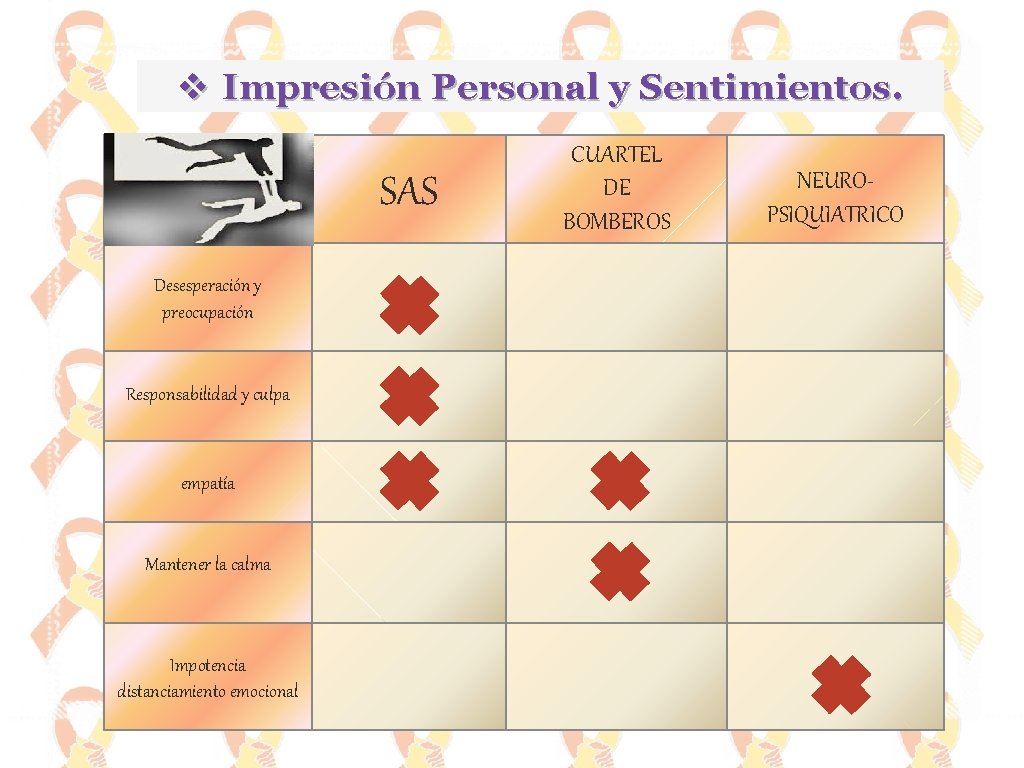 ❖ Impresión Personal y Sentimientos.

| | SAS | CUARTEL DE BOMBEROS | NEURO-PSIQUIATRICO |
|---|---|---|---|
| Desesperación y preocupación | ✖ | | |
| Responsabilidad y culpa | ✖ | | |
| empatía | ✖ | ✖ | |
| Mantener la calma | | ✖ | |
| Impotencia distanciamiento emocional | | | ✖ |